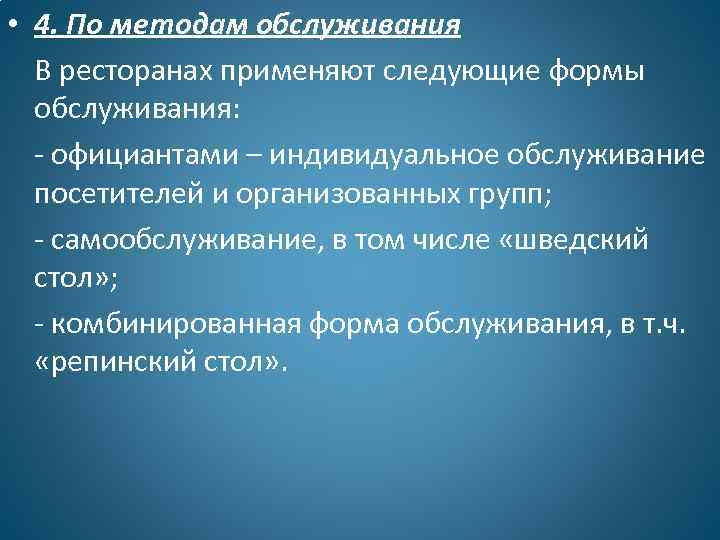 • 4. По методам обслуживания

В ресторанах применяют следующие формы обслуживания:

- официантами – индивидуальное обслуживание посетителей и организованных групп;

- самообслуживание, в том числе «шведский стол»;

- комбинированная форма обслуживания, в т.ч. «репинский стол».